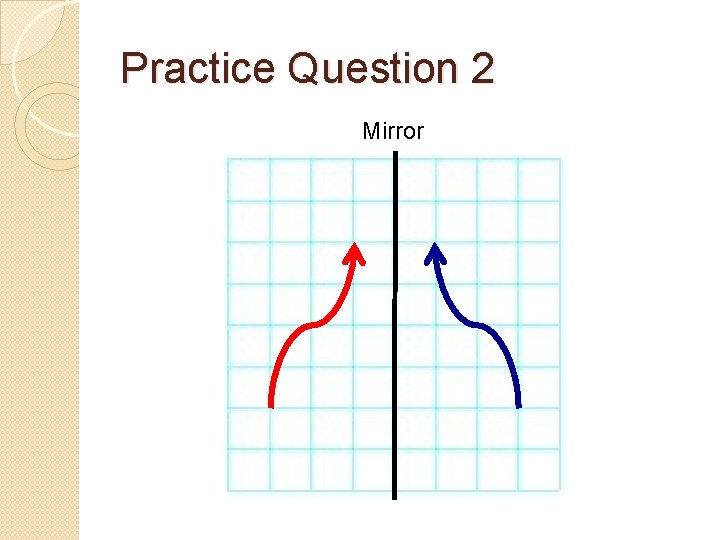 Practice Question 2

Mirror